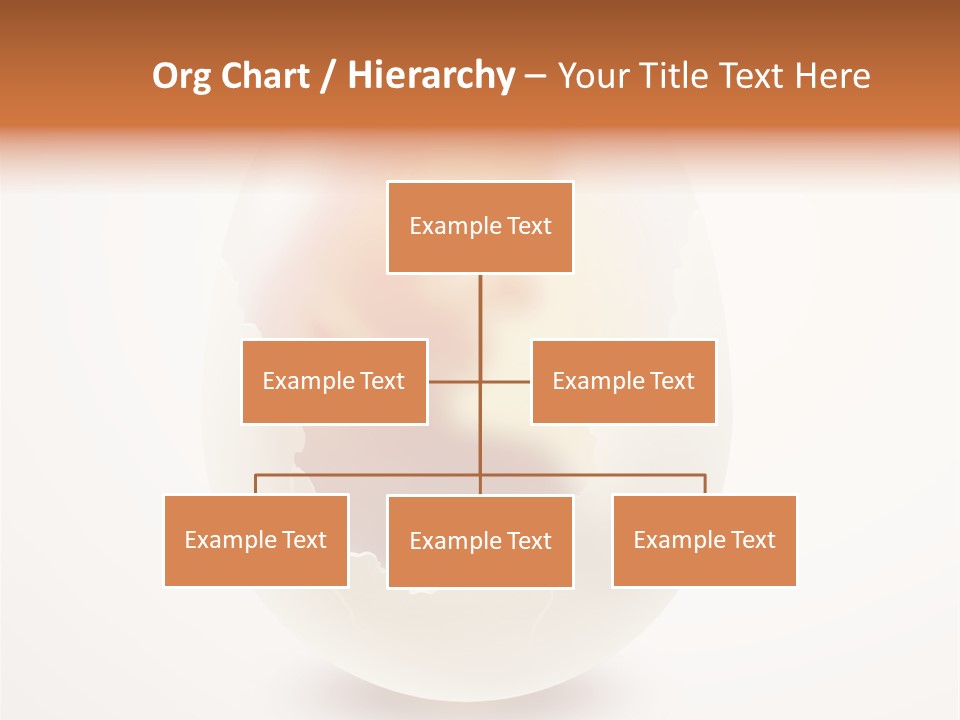 Org Chart / Hierarchy – Your Title Text Here

Example Text

Example Text

Example Text

Example Text

Example Text

Example Text